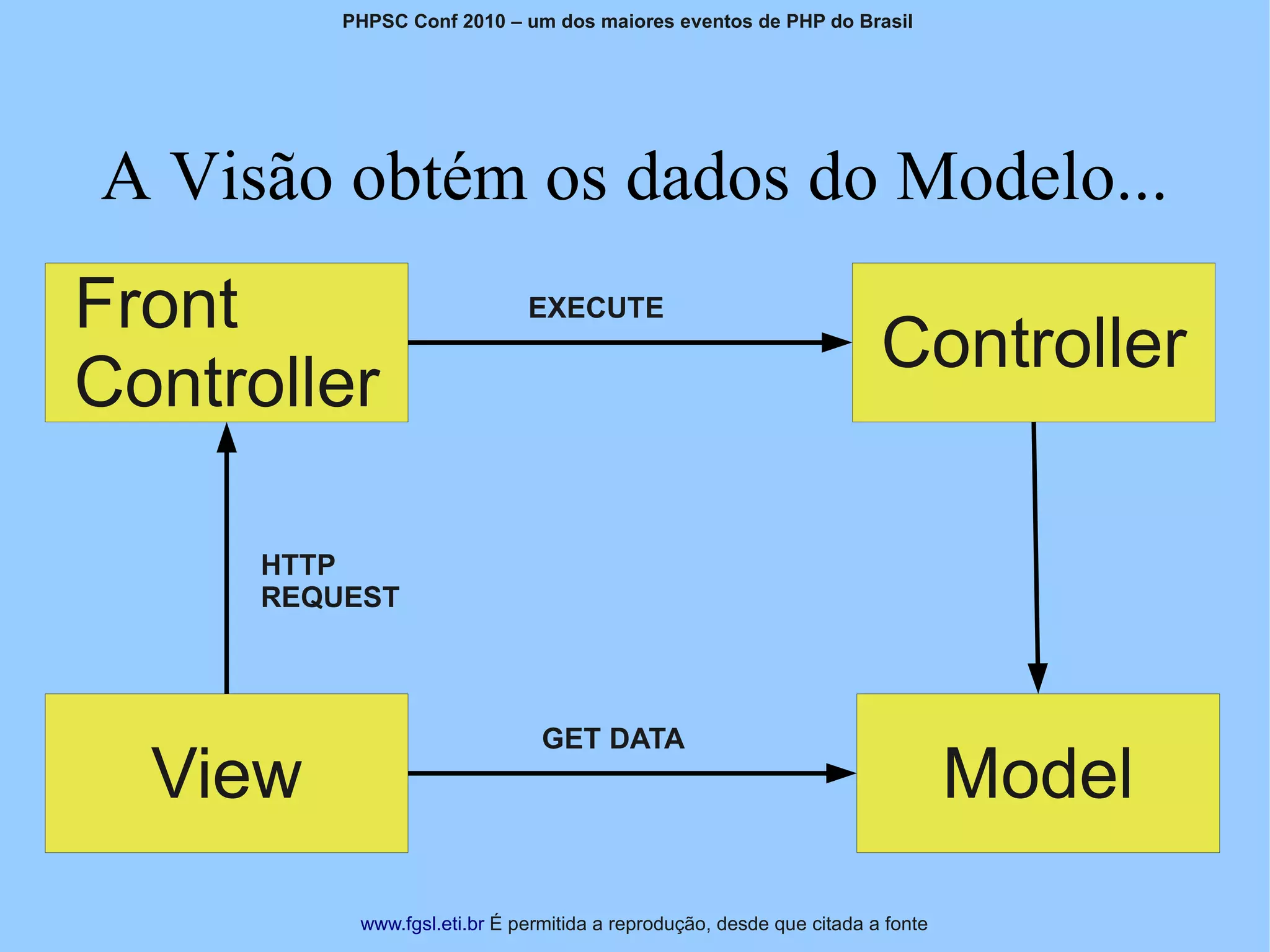 PHPSC Conf 2010 – um dos maiores eventos de PHP do Brasil

A Visão obtém os dados do Modelo...

Front Controller

EXECUTE

Controller

HTTP REQUEST

View

GET DATA

Model

www.fgsl.eti.br É permitida a reprodução, desde que citada a fonte